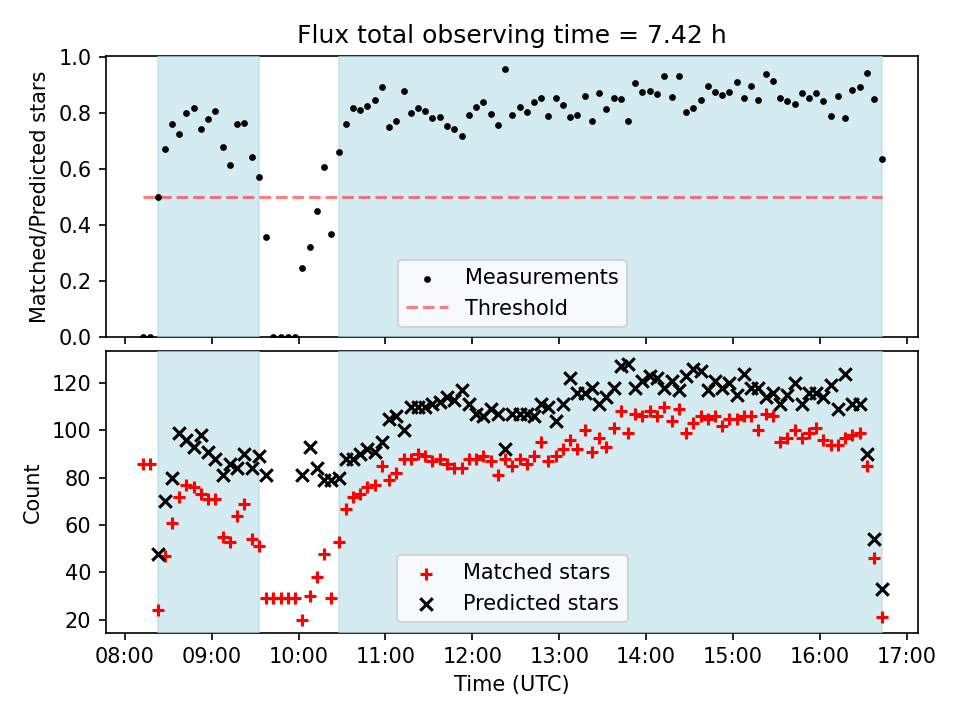 Flux total observing time = 7.42 h

Matched/Predicted stars

1.0
0.8
0.6
0.4
0.2
0.0

Measurements
Threshold

Count

120
100
80
60
40
20

Matched stars
Predicted stars

08:00 09:00 10:00 11:00 12:00 13:00 14:00 15:00 16:00 17:00

Time (UTC)